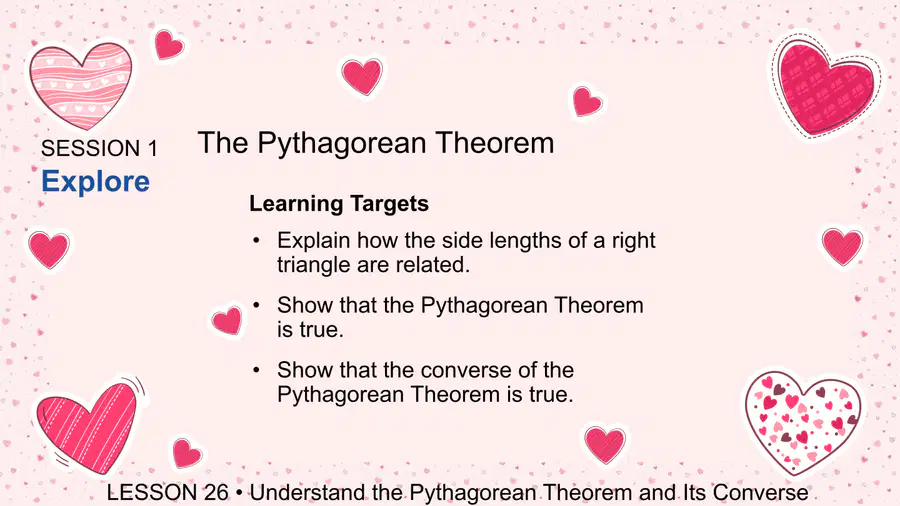 SESSION 1
Explore

The Pythagorean Theorem

Learning Targets

• Explain how the side lengths of a right triangle are related.
• Show that the Pythagorean Theorem is true.
• Show that the converse of the Pythagorean Theorem is true.

LESSON 26 • Understand the Pythagorean Theorem and Its Converse